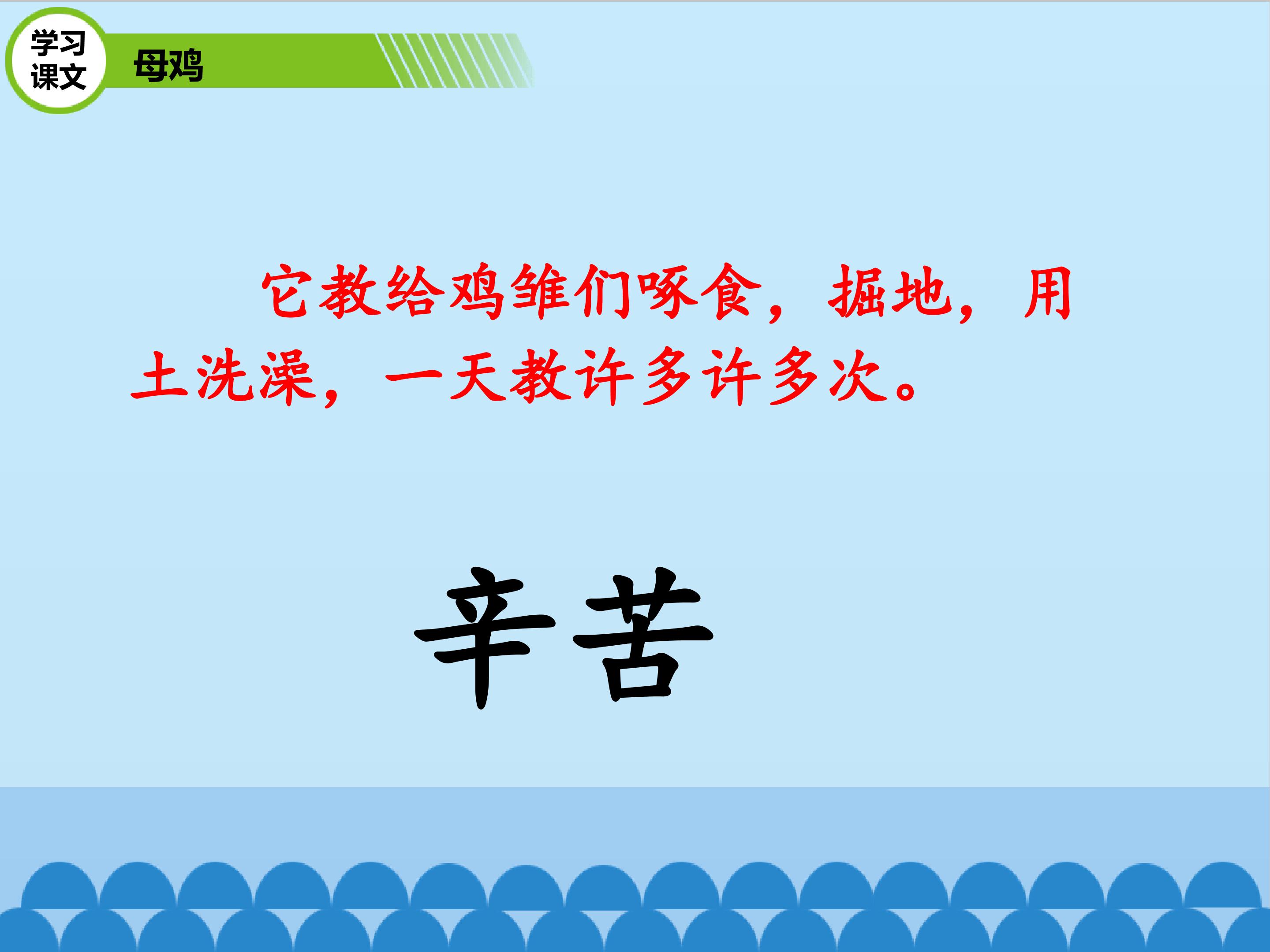 学习课文

母鸡

它教给鸡雏们啄食，掘地，用土洗澡，一天教许多许多次。

辛苦